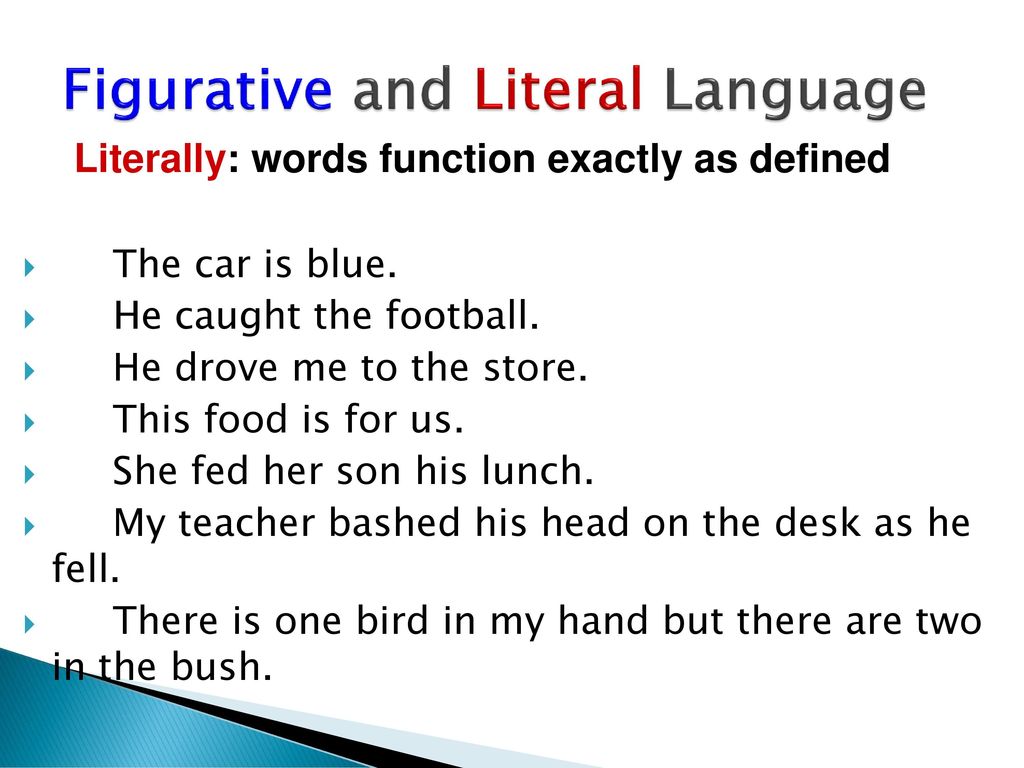 Figurative and Literal Language

Literally: words function exactly as defined

The car is blue.
He caught the football.
He drove me to the store.
This food is for us.
She fed her son his lunch.
My teacher bashed his head on the desk as he fell.
There is one bird in my hand but there are two in the bush.